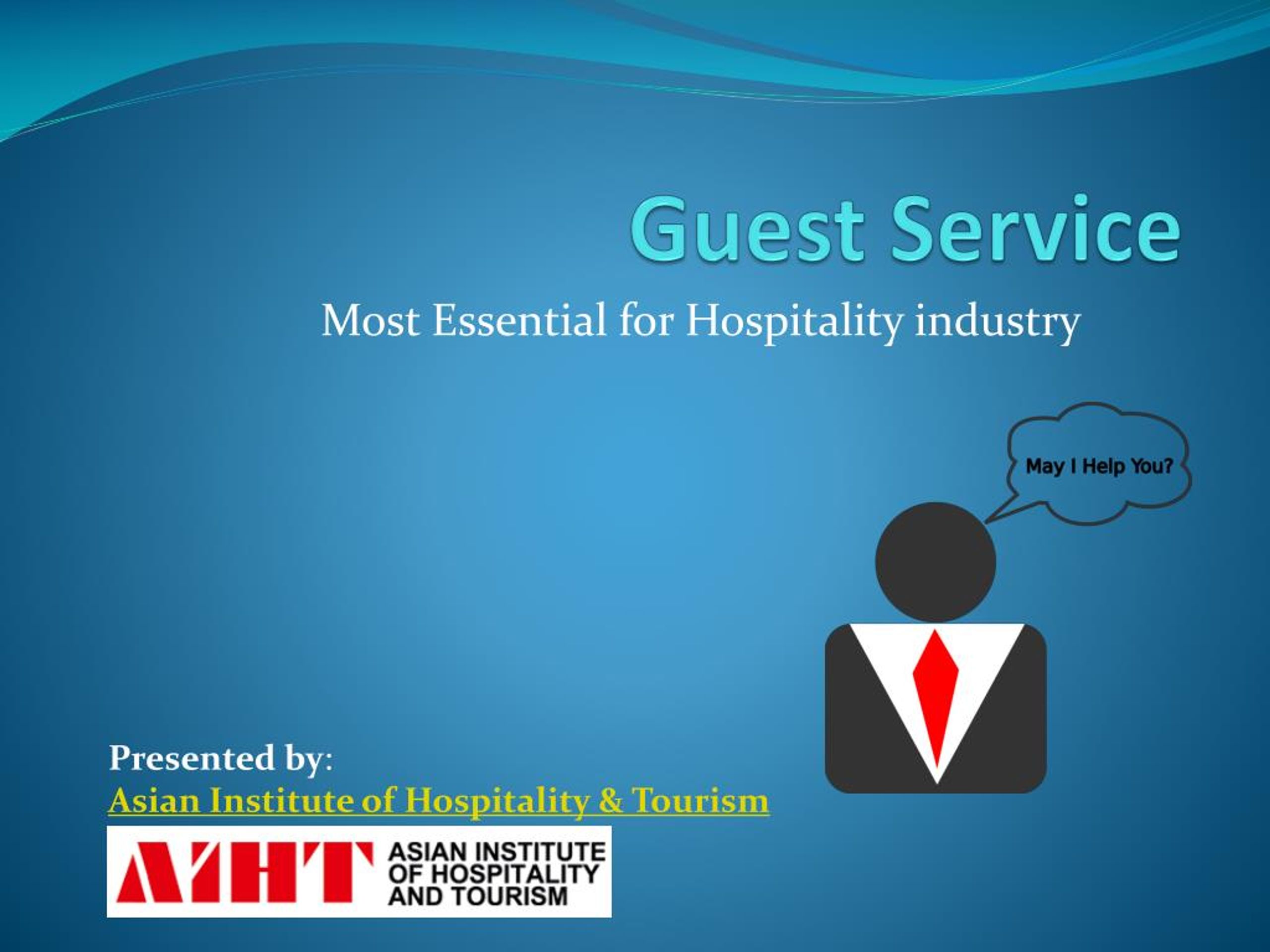 Guest Service

Most Essential for Hospitality industry

May I Help You?

Presented by:
Asian Institute of Hospitality & Tourism

AIHT ASIAN INSTITUTE OF HOSPITALITY AND TOURISM